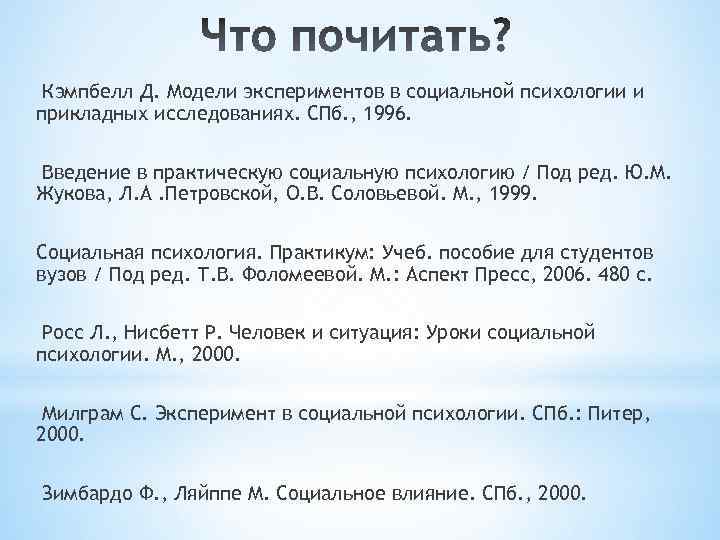 Что почитать?

Кэмпбелл Д. Модели экспериментов в социальной психологии и прикладных исследованиях. СПб., 1996.

Введение в практическую социальную психологию / Под ред. Ю.М. Жукова, Л.А .Петровской, О.В. Соловьевой. М., 1999.

Социальная психология. Практикум: Учеб. пособие для студентов вузов / Под ред. Т.В. Фоломеевой. М.: Аспект Пресс, 2006. 480 с.

Росс Л., Нисбетт Р. Человек и ситуация: Уроки социальной психологии. М., 2000.

Милграм С. Эксперимент в социальной психологии. СПб.: Питер, 2000.

Зимбардо Ф., Ляйппе М. Социальное влияние. СПб., 2000.